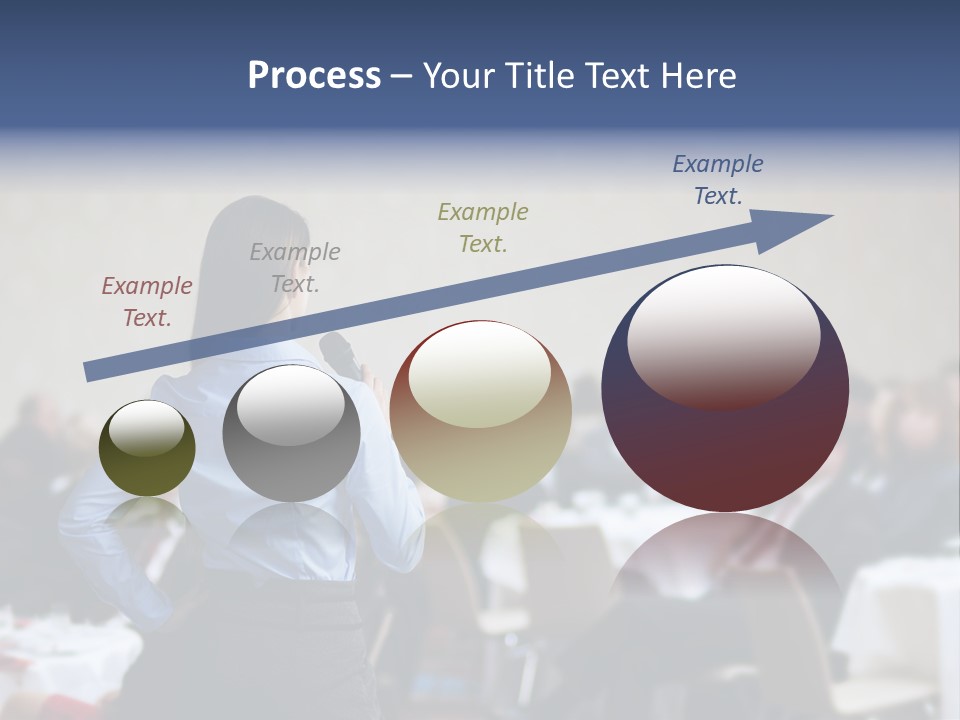 Process – Your Title Text Here

Example Text.

Example Text.

Example Text.

Example Text.